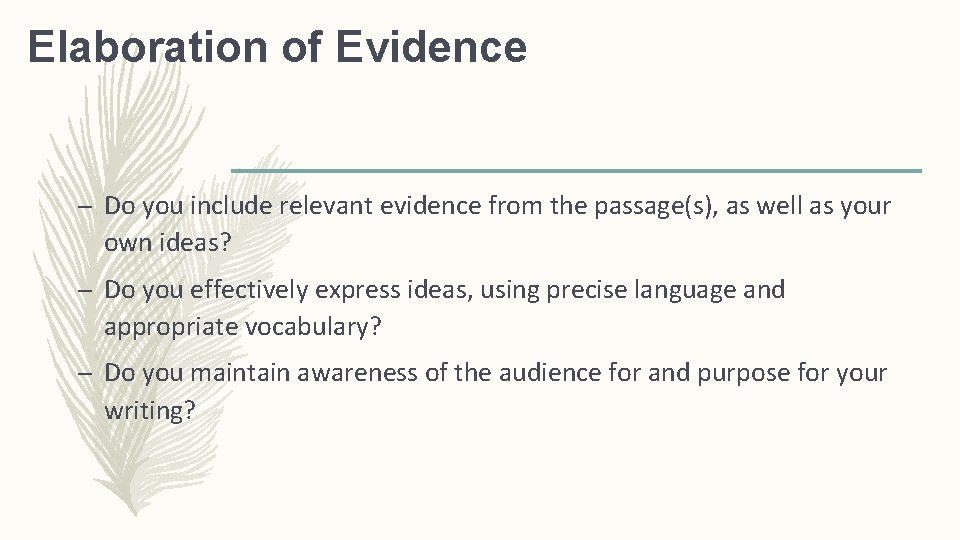 Elaboration of Evidence

– Do you include relevant evidence from the passage(s), as well as your own ideas?

– Do you effectively express ideas, using precise language and appropriate vocabulary?

– Do you maintain awareness of the audience for and purpose for your writing?